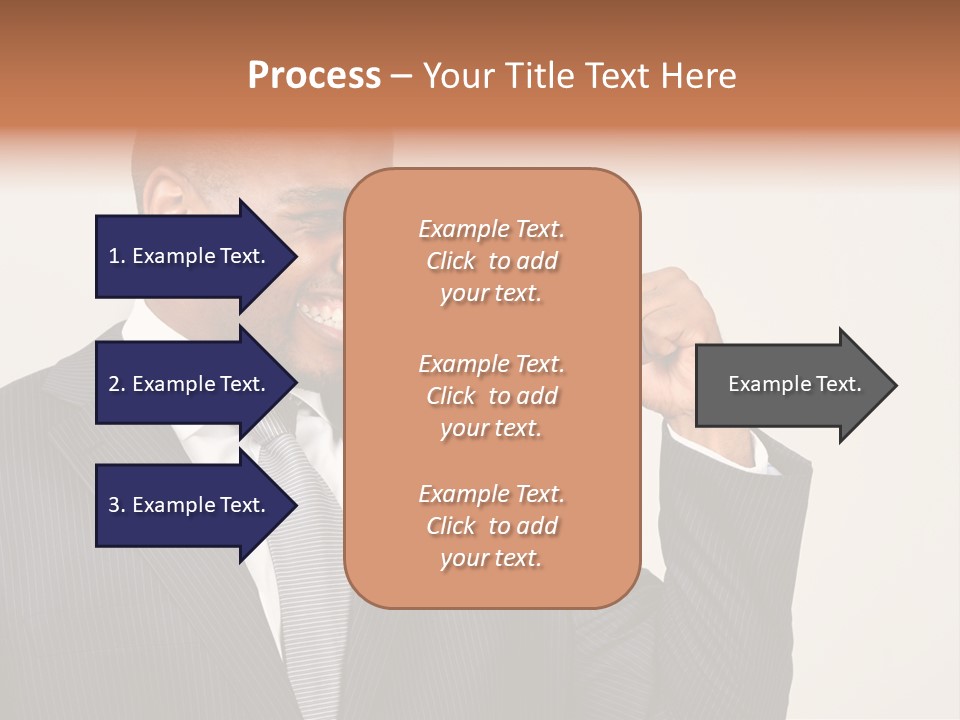 Process – Your Title Text Here

1. Example Text.

2. Example Text.

3. Example Text.

Example Text. Click to add your text.

Example Text. Click to add your text.

Example Text. Click to add your text.

Example Text.